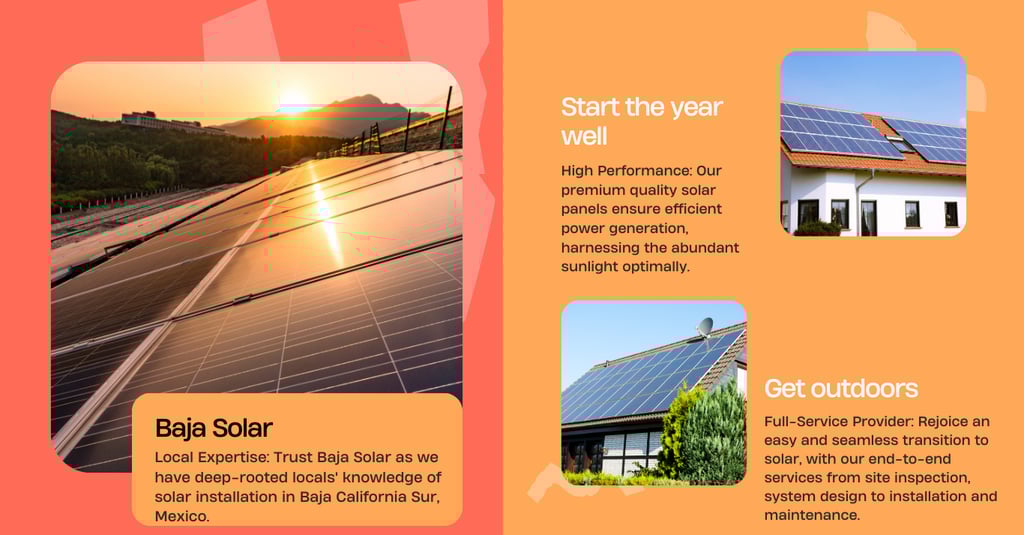 Baja Solar
Local Expertise: Trust Baja Solar as we have deep-rooted locals' knowledge of solar installation in Baja California Sur, Mexico.

Start the year well
High Performance: Our premium quality solar panels ensure efficient power generation, harnessing the abundant sunlight optimally.

Get outdoors
Full-Service Provider: Rejoice an easy and seamless transition to solar, with our end-to-end services from site inspection, system design to installation and maintenance.